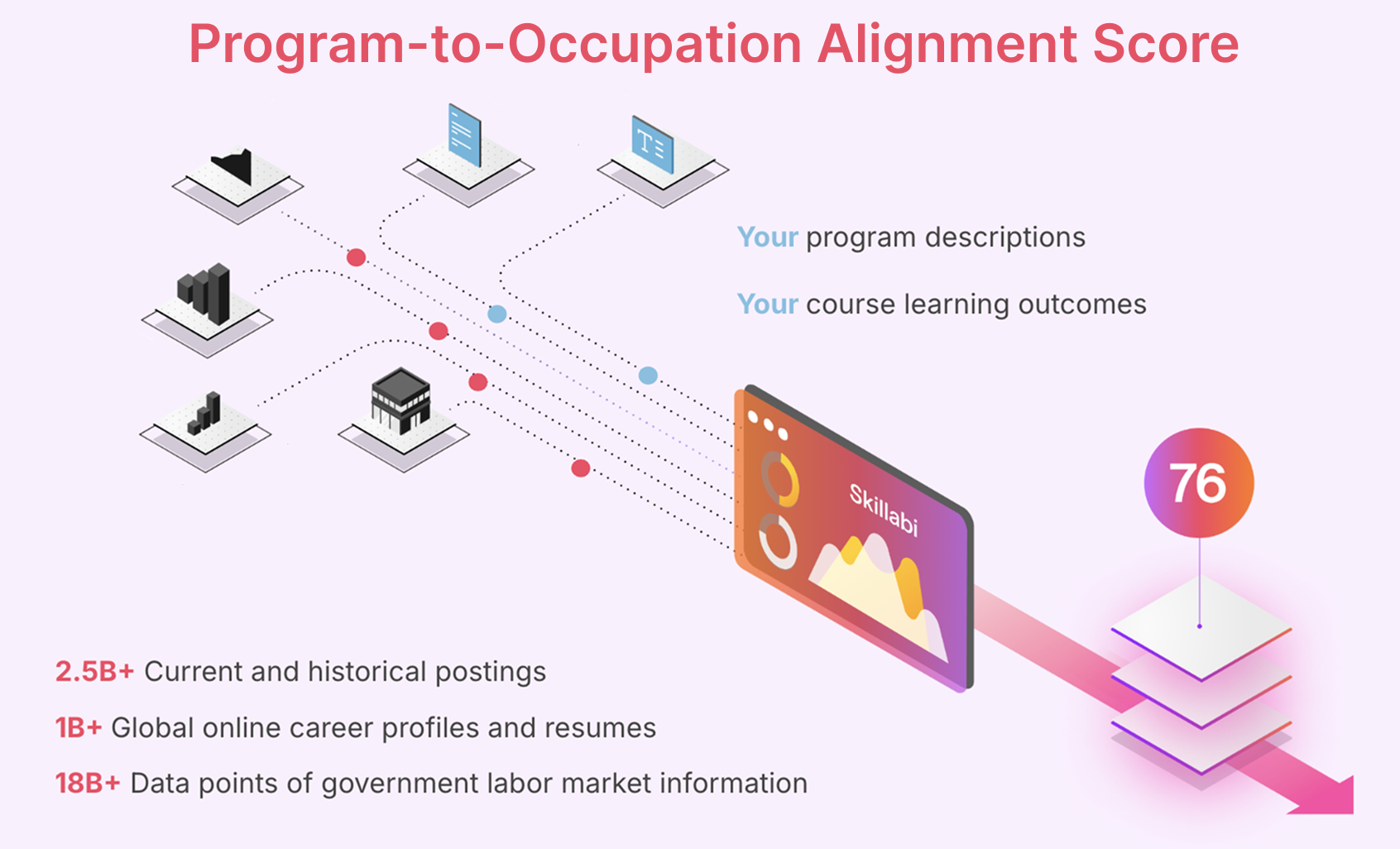 Program-to-Occupation Alignment Score

Your program descriptions

Your course learning outcomes

Skillabi

76

2.5B+ Current and historical postings

1B+ Global online career profiles and resumes

18B+ Data points of government labor market information